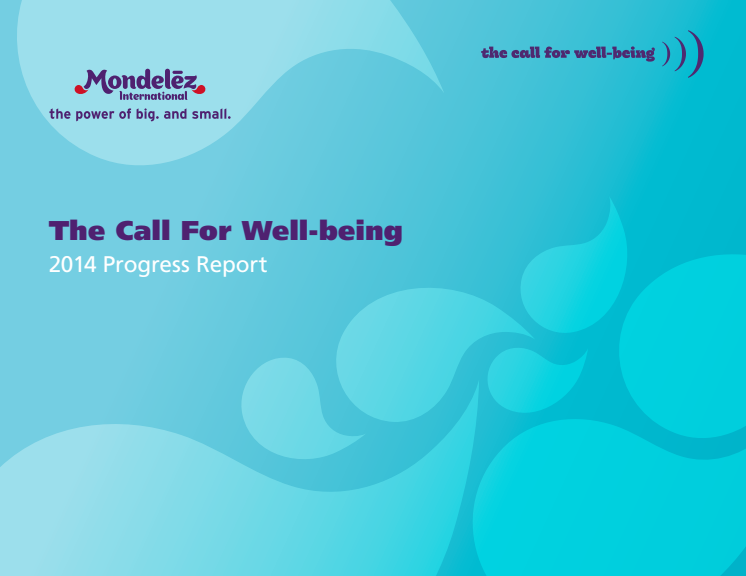 Mondelēz
International
the power of big. and small.

the call for well-being

The Call For Well-being
2014 Progress Report